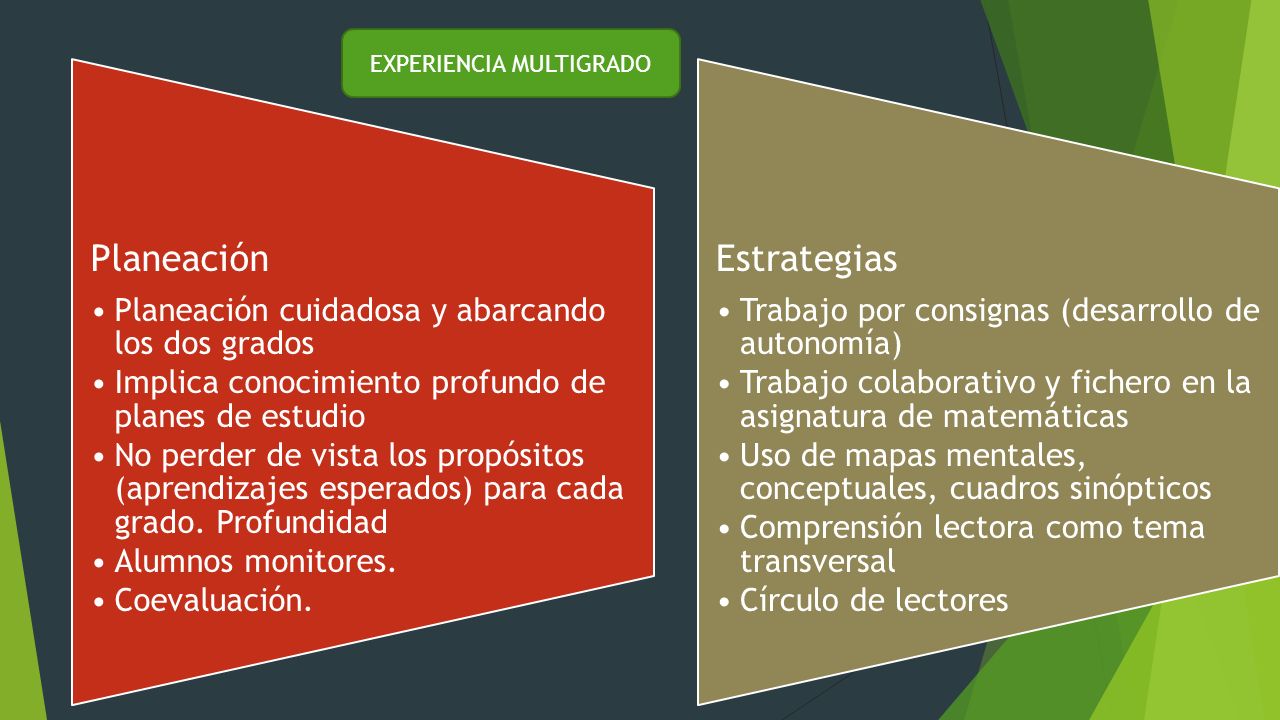 EXPERIENCIA MULTIGRADO

Planeación

• Planeación cuidadosa y abarcando los dos grados
• Implica conocimiento profundo de planes de estudio
• No perder de vista los propósitos (aprendizajes esperados) para cada grado. Profundidad
• Alumnos monitores.
• Coevaluación.

Estrategias

• Trabajo por consignas (desarrollo de autonomía)
• Trabajo colaborativo y fichero en la asignatura de matemáticas
• Uso de mapas mentales, conceptuales, cuadros sinópticos
• Comprensión lectora como tema transversal
• Círculo de lectores